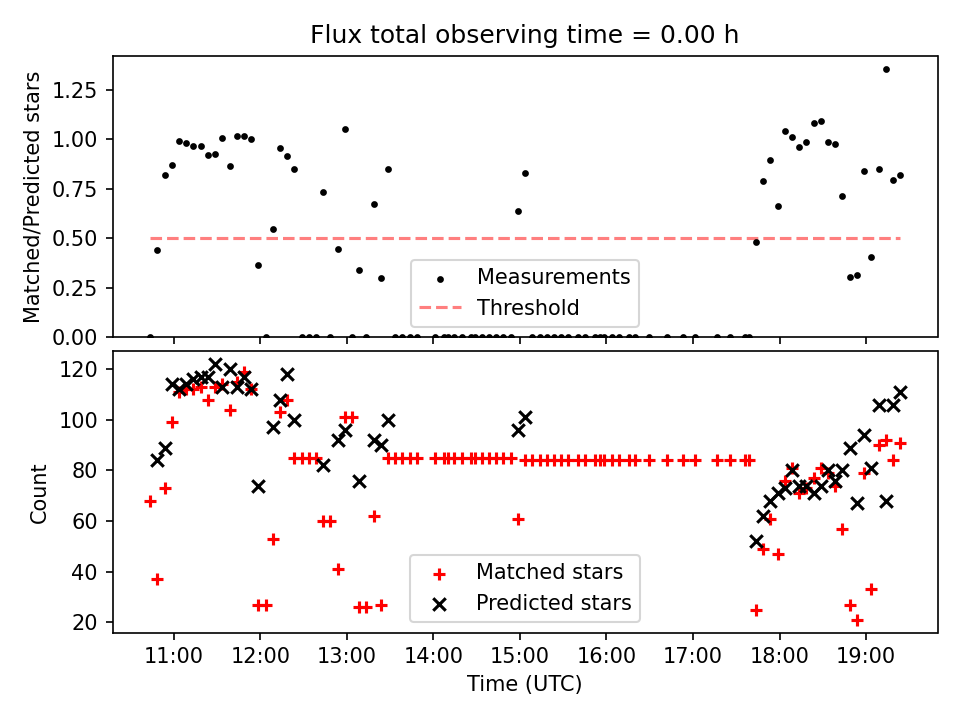 Flux total observing time = 0.00 h

Matched/Predicted stars

1.25
1.00
0.75
0.50
0.25
0.00

Measurements
Threshold

Count

120
100
80
60
40
20

Matched stars
Predicted stars

11:00 12:00 13:00 14:00 15:00 16:00 17:00 18:00 19:00

Time (UTC)